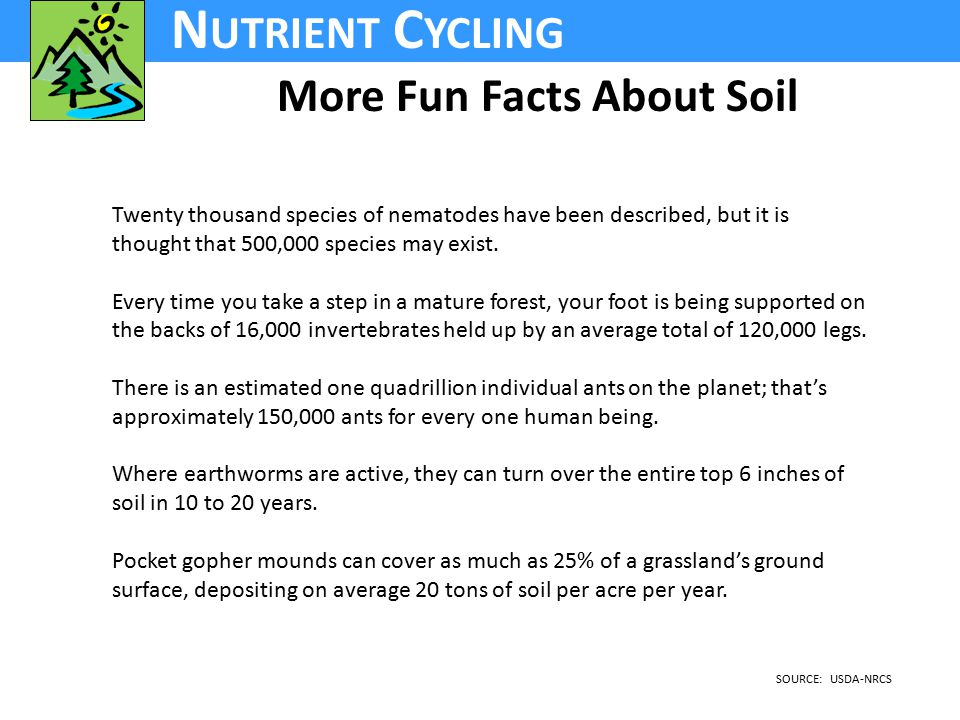 NUTRIENT CYCLING

More Fun Facts About Soil

Twenty thousand species of nematodes have been described, but it is thought that 500,000 species may exist.

Every time you take a step in a mature forest, your foot is being supported on the backs of 16,000 invertebrates held up by an average total of 120,000 legs.

There is an estimated one quadrillion individual ants on the planet; that's approximately 150,000 ants for every one human being.

Where earthworms are active, they can turn over the entire top 6 inches of soil in 10 to 20 years.

Pocket gopher mounds can cover as much as 25% of a grassland's ground surface, depositing on average 20 tons of soil per acre per year.

SOURCE: USDA-NRCS